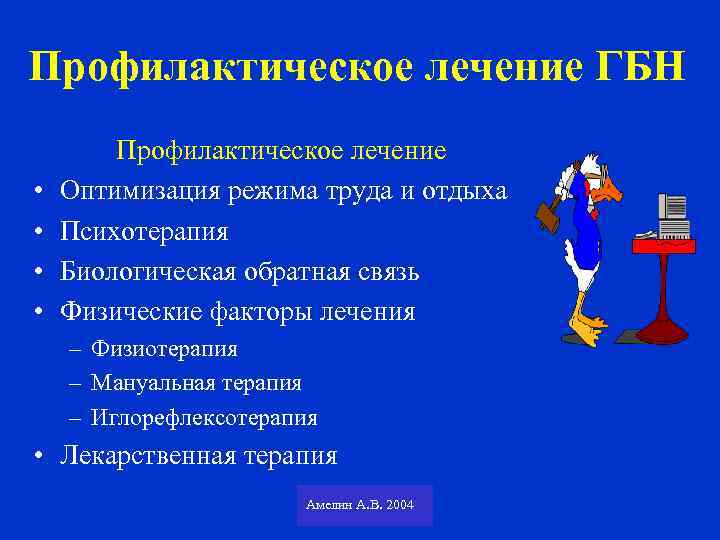 Профилактическое лечение ГБН

Профилактическое лечение

• Оптимизация режима труда и отдыха
• Психотерапия
• Биологическая обратная связь
• Физические факторы лечения
– Физиотерапия
– Мануальная терапия
– Иглорефлексотерапия
• Лекарственная терапия

Амелин А.В. 2004